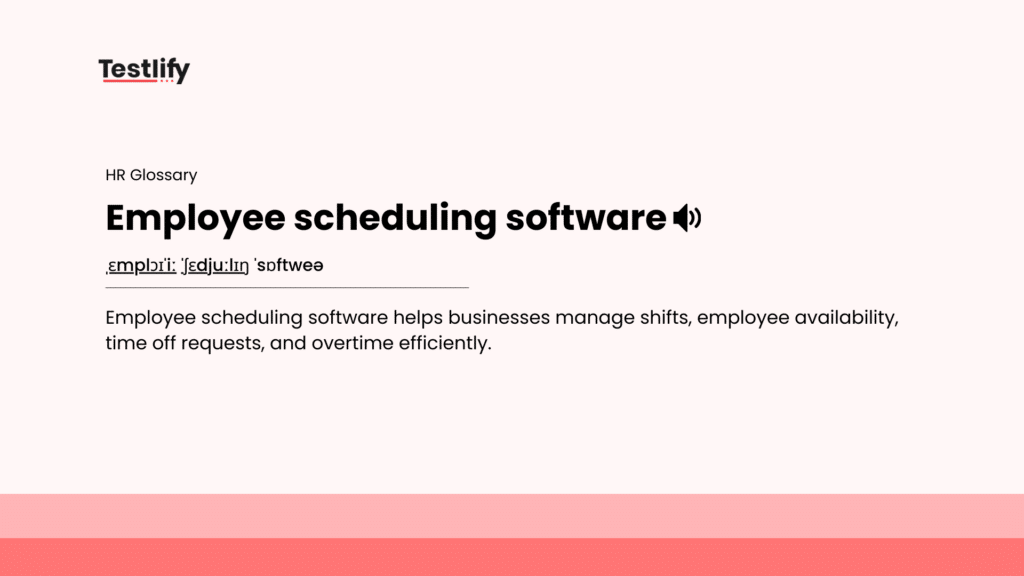 Testlify

HR Glossary

Employee scheduling software

ˌɛmplɔɪˈiː ˈʃɛdjuːlɪŋ ˈsɒftweə

Employee scheduling software helps businesses manage shifts, employee availability, time off requests, and overtime efficiently.